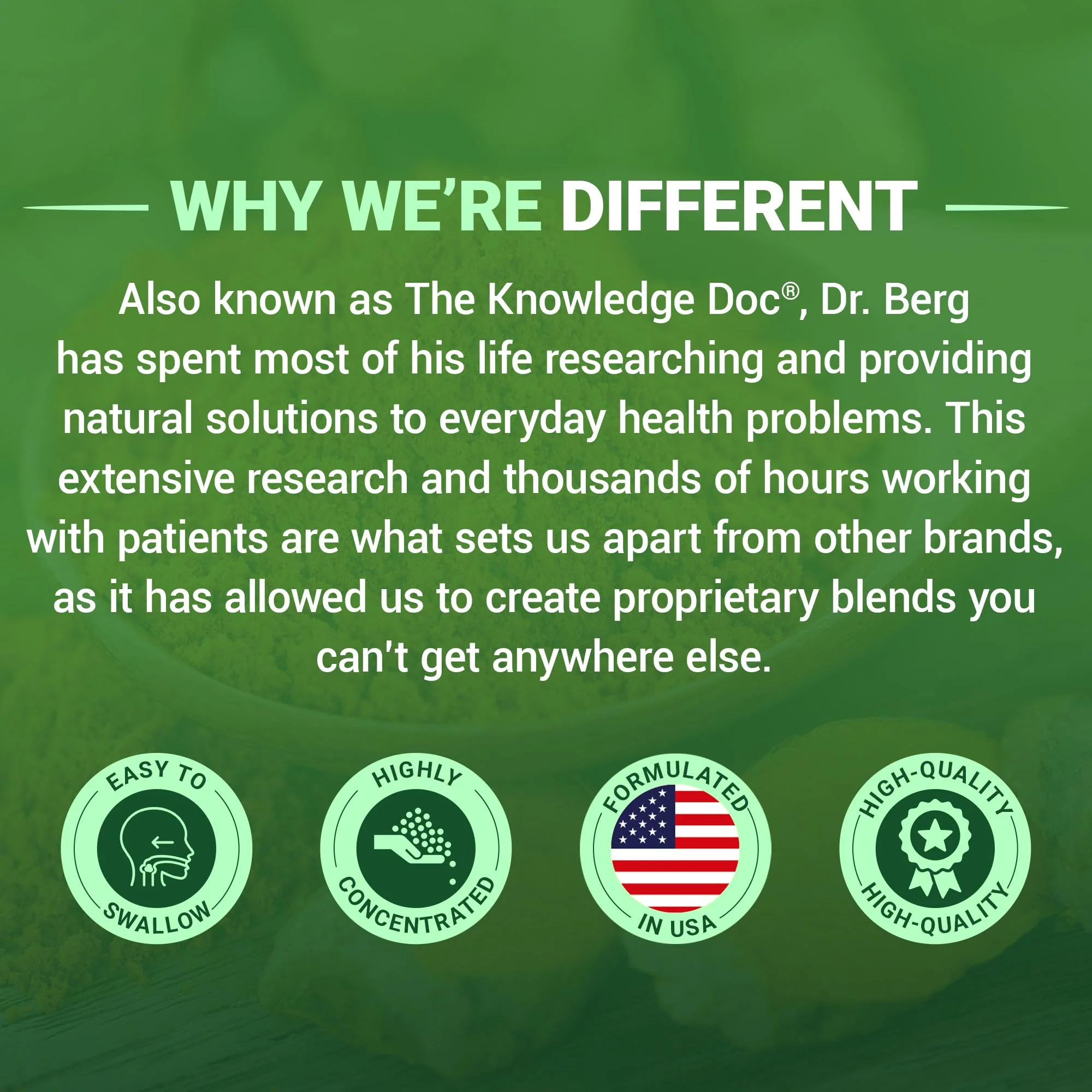 WHY WE'RE DIFFERENT

Also known as The Knowledge Doc®, Dr. Berg has spent most of his life researching and providing natural solutions to everyday health problems. This extensive research and thousands of hours working with patients are what sets us apart from other brands, as it has allowed us to create proprietary blends you can't get anywhere else.

EASY TO
SWALLOW

HIGHLY
CONCENTRATED

FORMULATED
IN USA

HIGH-QUALITY
HIGH-QUALITY